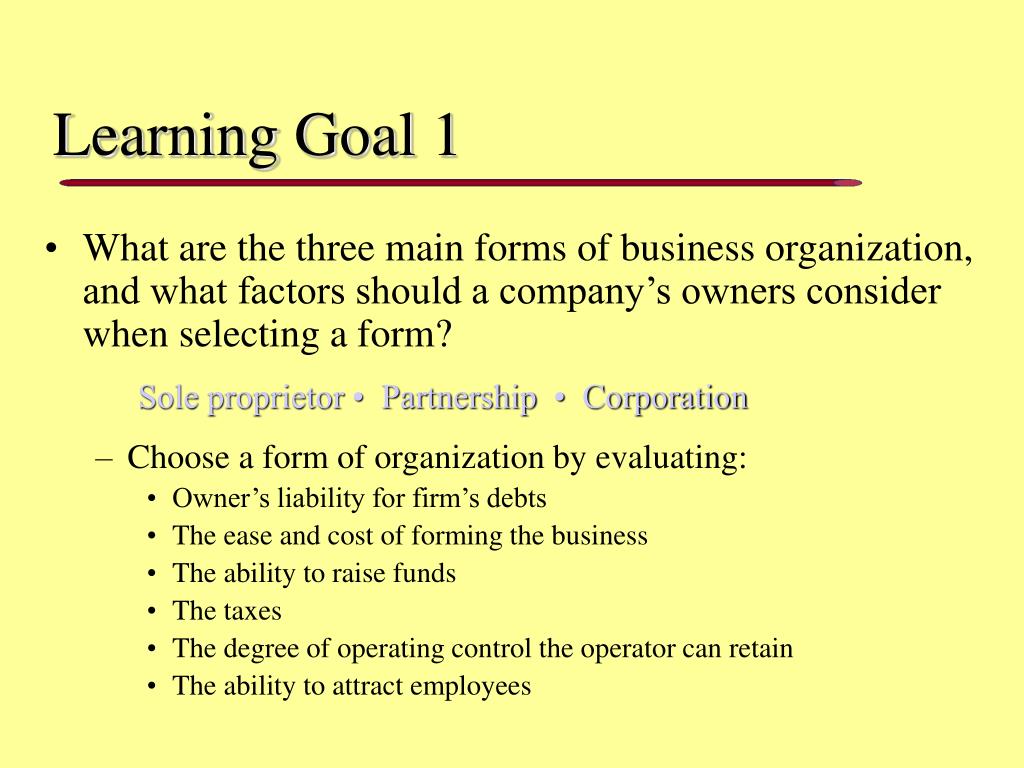 Learning Goal 1

• What are the three main forms of business organization, and what factors should a company's owners consider when selecting a form?

Sole proprietor • Partnership • Corporation

– Choose a form of organization by evaluating:
• Owner's liability for firm's debts
• The ease and cost of forming the business
• The ability to raise funds
• The taxes
• The degree of operating control the operator can retain
• The ability to attract employees